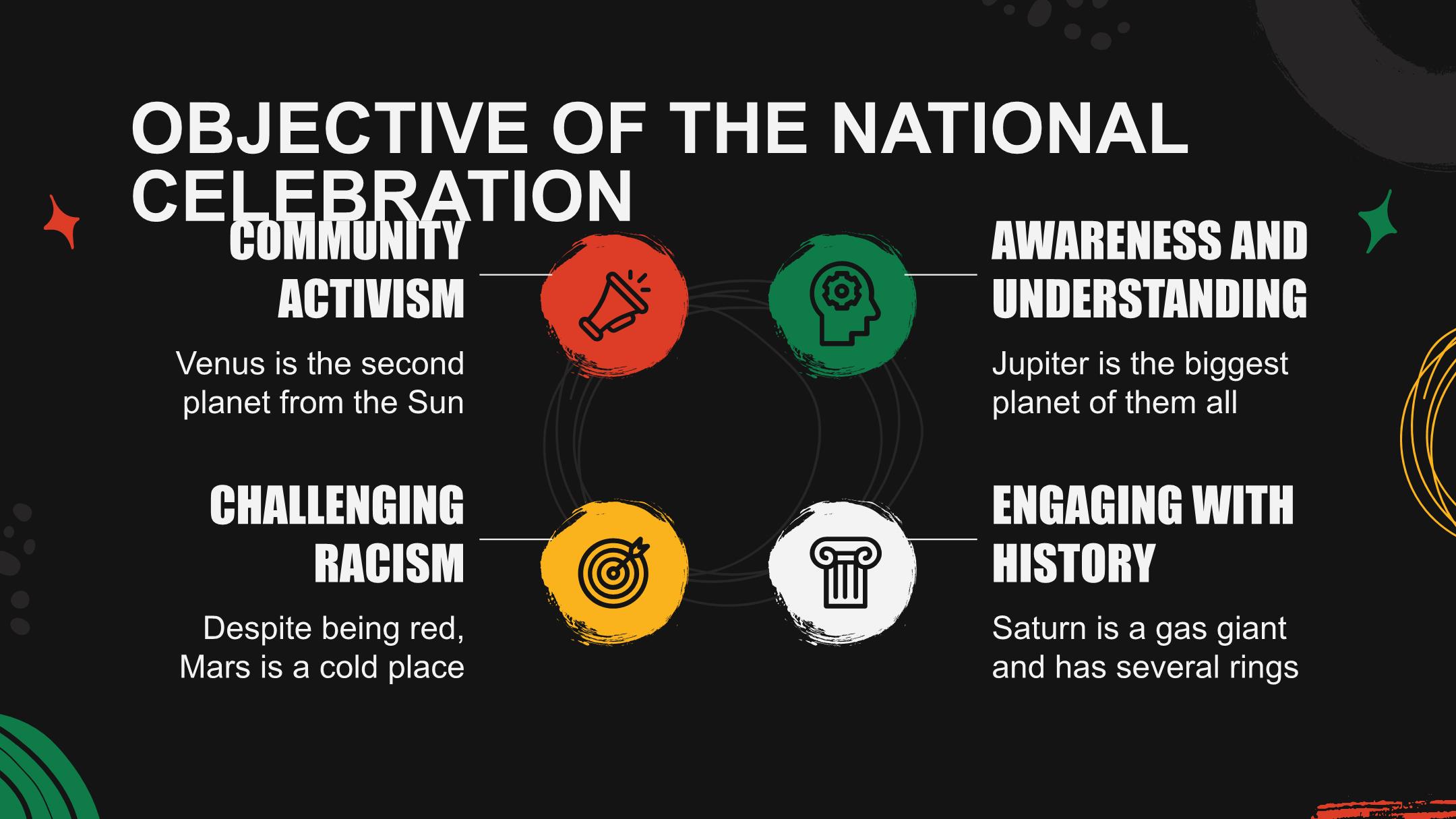 OBJECTIVE OF THE NATIONAL CELEBRATION

COMMUNITY ACTIVISM

Venus is the second planet from the Sun

AWARENESS AND UNDERSTANDING

Jupiter is the biggest planet of them all

CHALLENGING RACISM

Despite being red, Mars is a cold place

ENGAGING WITH HISTORY

Saturn is a gas giant and has several rings